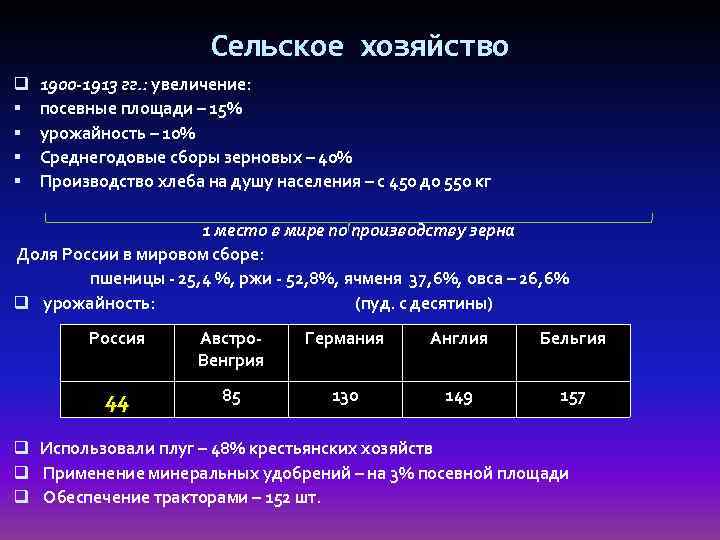 Сельское хозяйство

❑ 1900-1913 гг.: увеличение:
▪ посевные площади – 15%
▪ урожайность – 10%
▪ Среднегодовые сборы зерновых – 40%
▪ Производство хлеба на душу населения – с 450 до 550 кг

1 место в мире по производству зерна

Доля России в мировом сборе:
пшеницы - 25,4 %, ржи - 52,8%, ячменя 37,6%, овса – 26,6%

❑ урожайность: (пуд. с десятины)

| Россия | Австро-Венгрия | Германия | Англия | Бельгия |
|---|---|---|---|---|
| 44 | 85 | 130 | 149 | 157 |

❑ Использовали плуг – 48% крестьянских хозяйств
❑ Применение минеральных удобрений – на 3% посевной площади
❑ Обеспечение тракторами – 152 шт.